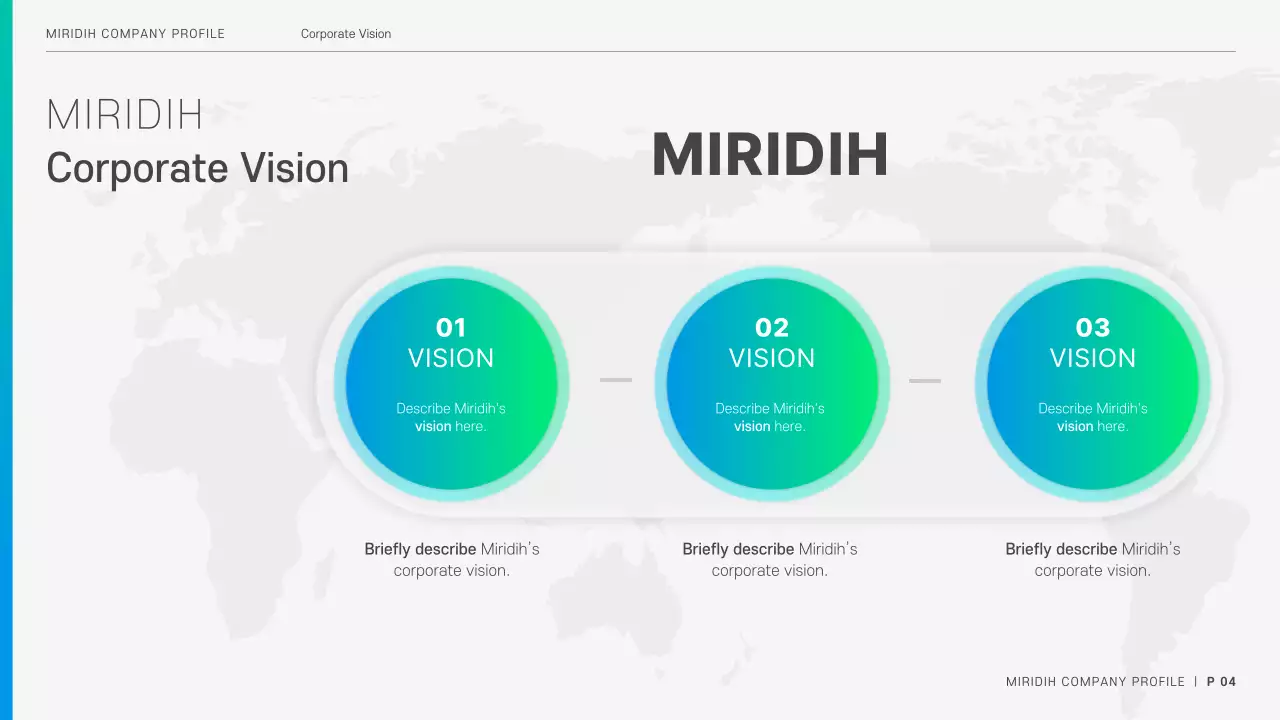 MIRIDIH COMPANY PROFILE Corporate Vision

MIRIDIH
Corporate Vision

MIRIDIH

01
VISION
Describe Miridih's vision here.

02
VISION
Describe Miridih's vision here.

03
VISION
Describe Miridih's vision here.

Briefly describe Miridih's corporate vision.

Briefly describe Miridih's corporate vision.

Briefly describe Miridih's corporate vision.

MIRIDIH COMPANY PROFILE | P 04